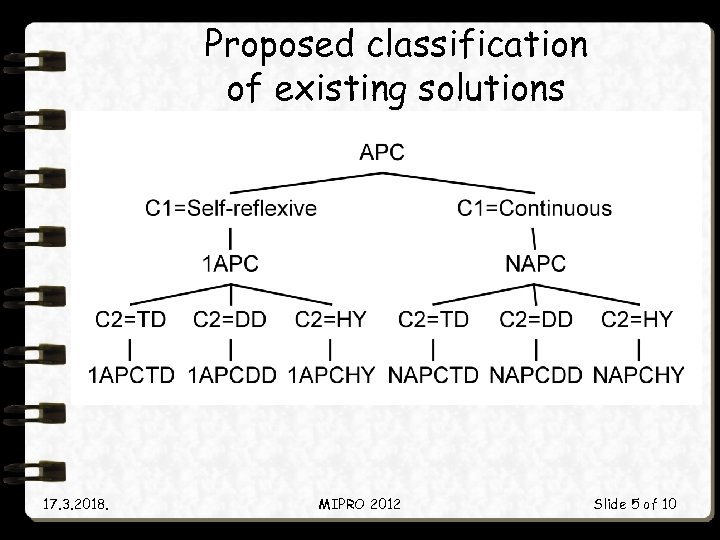 Proposed classification of existing solutions

APC

C1=Self-reflexive

C1=Continuous

1APC

NAPC

C2=TD C2=DD C2=HY C2=TD C2=DD C2=HY

1APCTD 1APCDD 1APCHY NAPCTD NAPCDD NAPCHY

17.3.2018.

MIPRO 2012

Slide 5 of 10